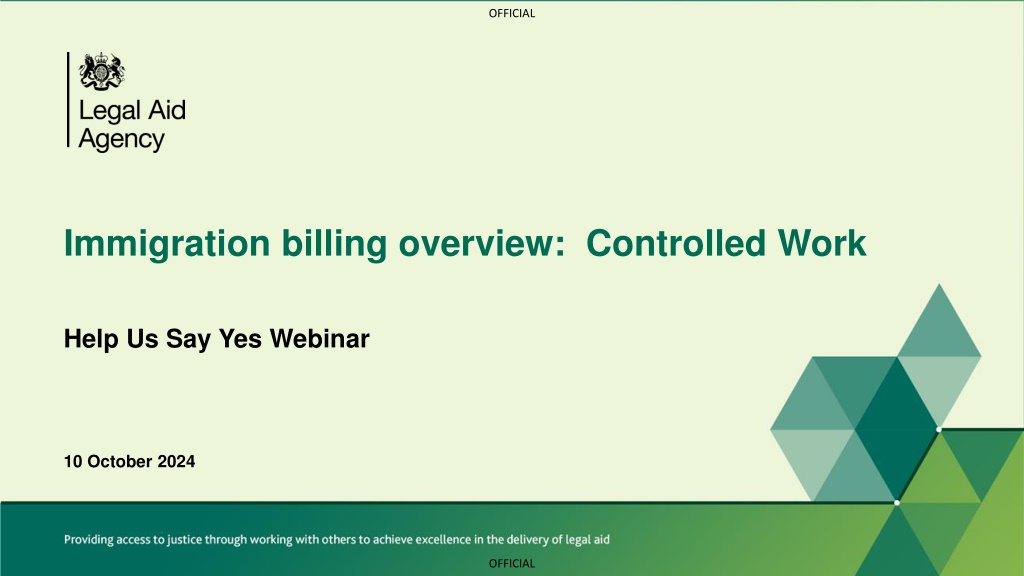 OFFICIAL

Legal Aid Agency

Immigration billing overview: Controlled Work

Help Us Say Yes Webinar

10 October 2024

Providing access to justice through working with others to achieve excellence in the delivery of legal aid

OFFICIAL